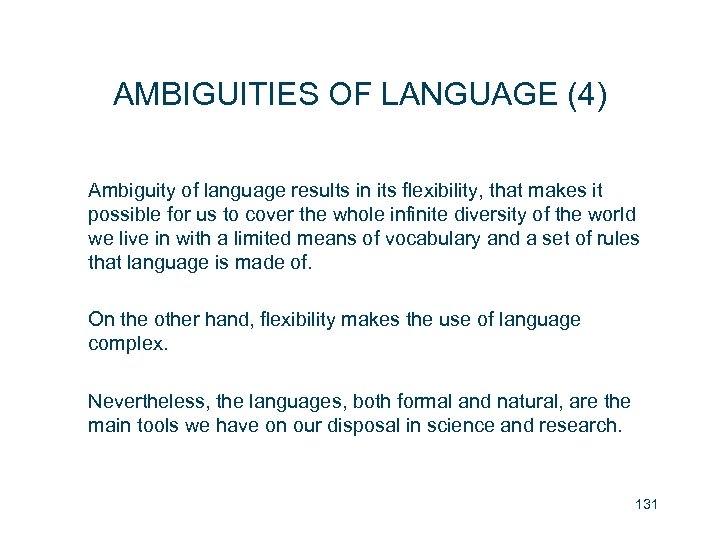 AMBIGUITIES OF LANGUAGE (4)

Ambiguity of language results in its flexibility, that makes it possible for us to cover the whole infinite diversity of the world we live in with a limited means of vocabulary and a set of rules that language is made of.

On the other hand, flexibility makes the use of language complex.

Nevertheless, the languages, both formal and natural, are the main tools we have on our disposal in science and research.

131